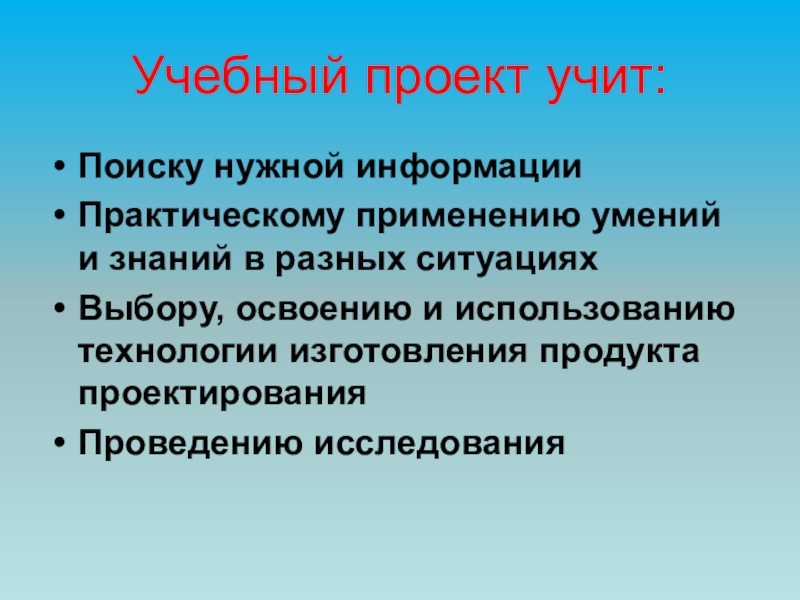 Учебный проект учит:

• Поиску нужной информации
• Практическому применению умений и знаний в разных ситуациях
• Выбору, освоению и использованию технологии изготовления продукта проектирования
• Проведению исследования